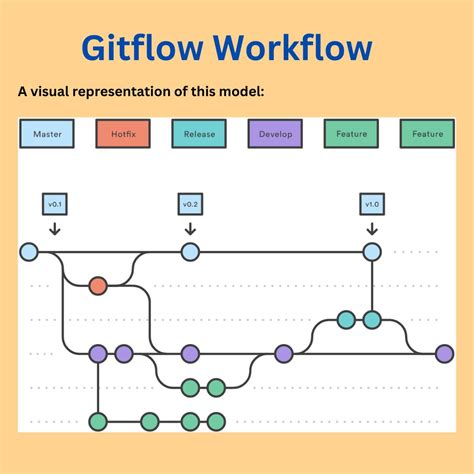 Gitflow Workflow

A visual representation of this model:

Master

Hotfix

Release

Develop

Feature

Feature

v0.1

v0.2

v1.0